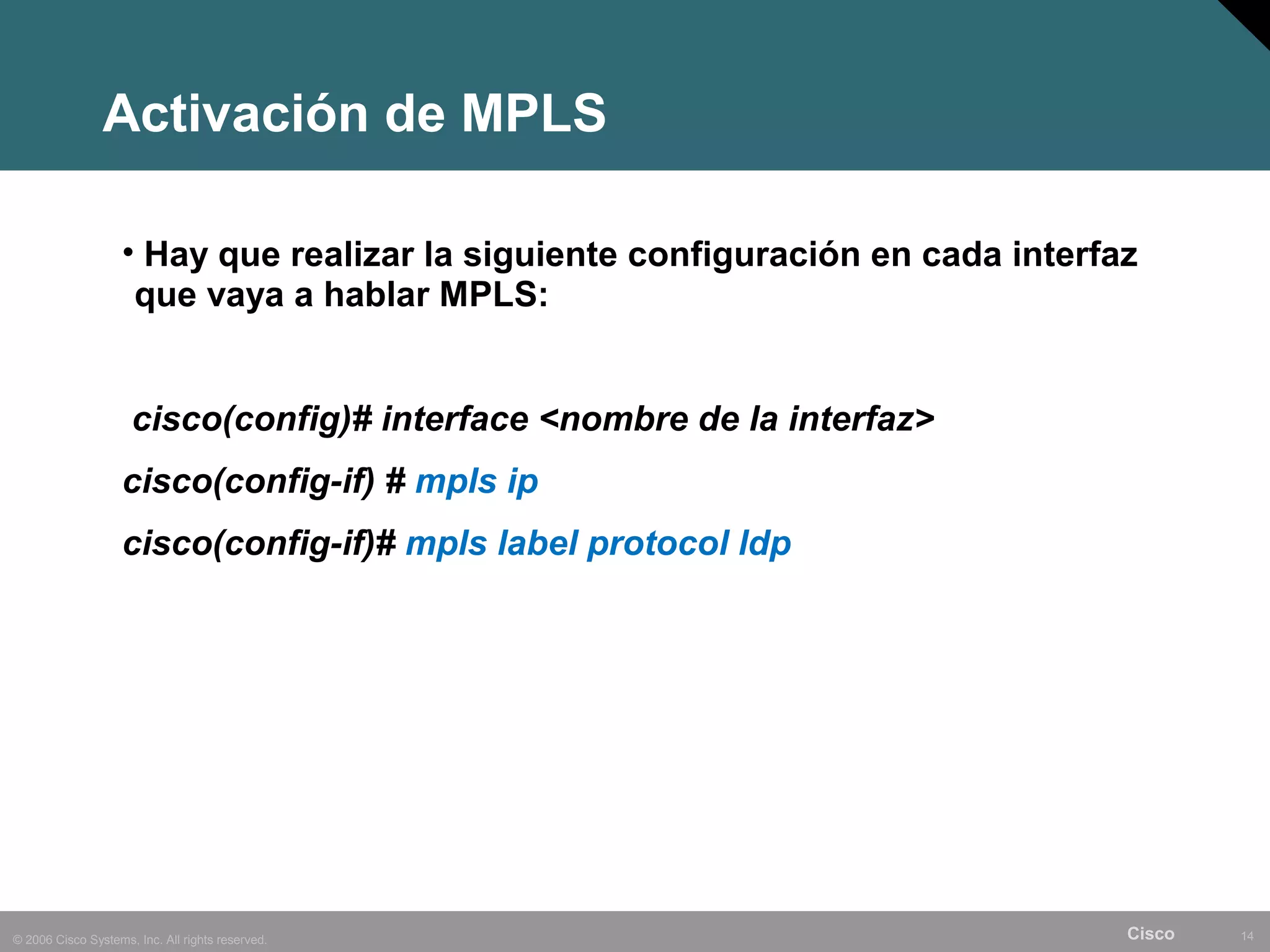 Activación de MPLS

• Hay que realizar la siguiente configuración en cada interfaz que vaya a hablar MPLS:

cisco(config)# interface <nombre de la interfaz>

cisco(config-if) # mpls ip

cisco(config-if)# mpls label protocol ldp

© 2006 Cisco Systems, Inc. All rights reserved.

Cisco

14